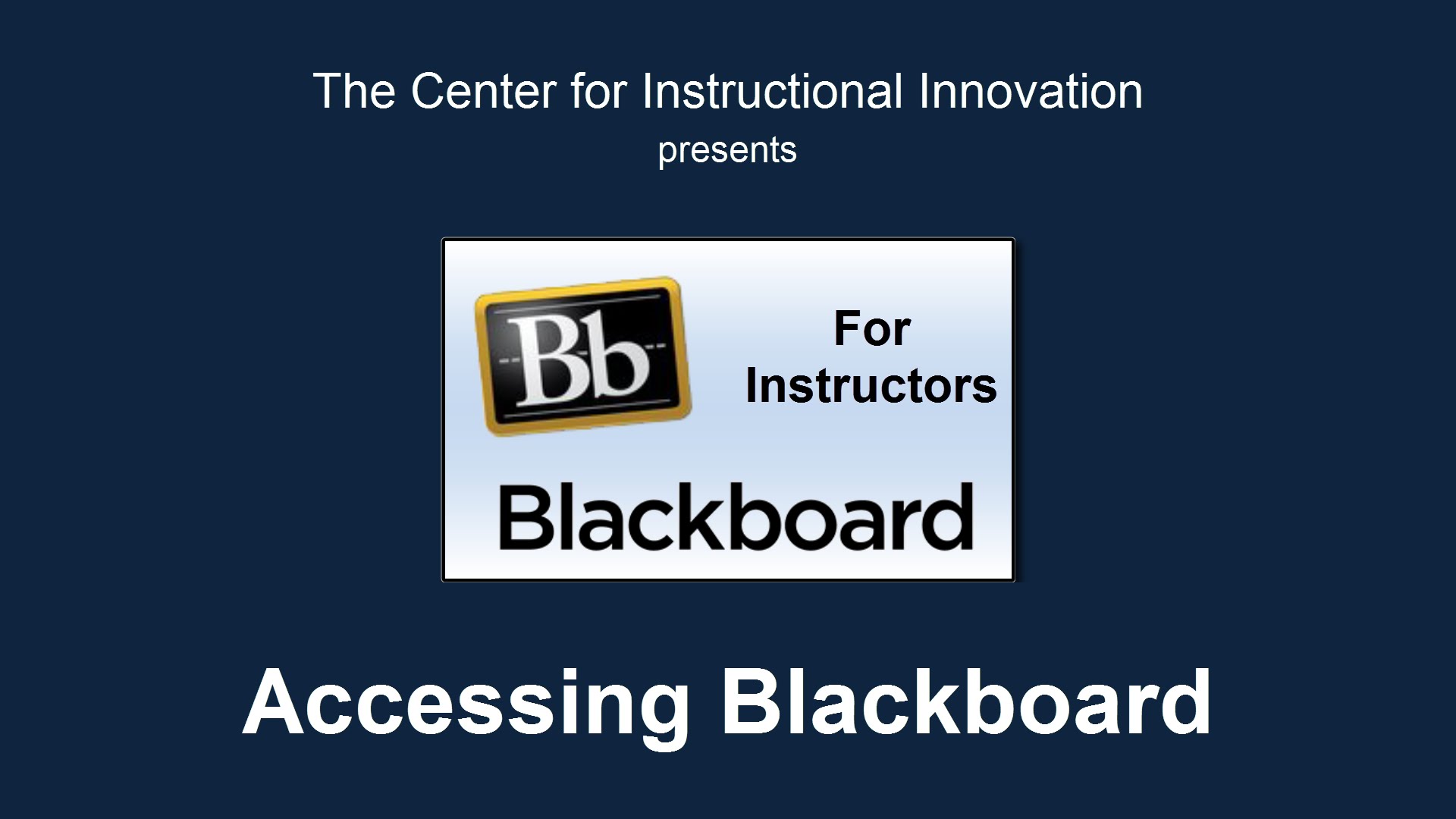 The Center for Instructional Innovation
presents

Bb

For Instructors

Blackboard

Accessing Blackboard